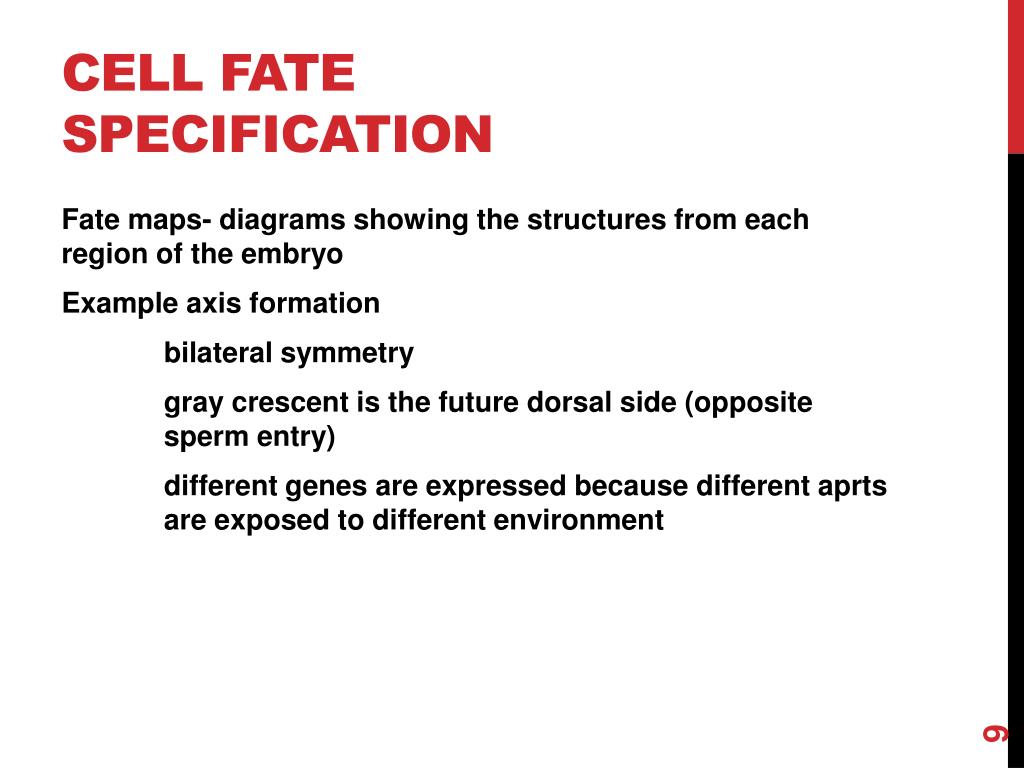 CELL FATE SPECIFICATION

Fate maps- diagrams showing the structures from each region of the embryo

Example axis formation

bilateral symmetry

gray crescent is the future dorsal side (opposite sperm entry)

different genes are expressed because different aprts are exposed to different environment

9